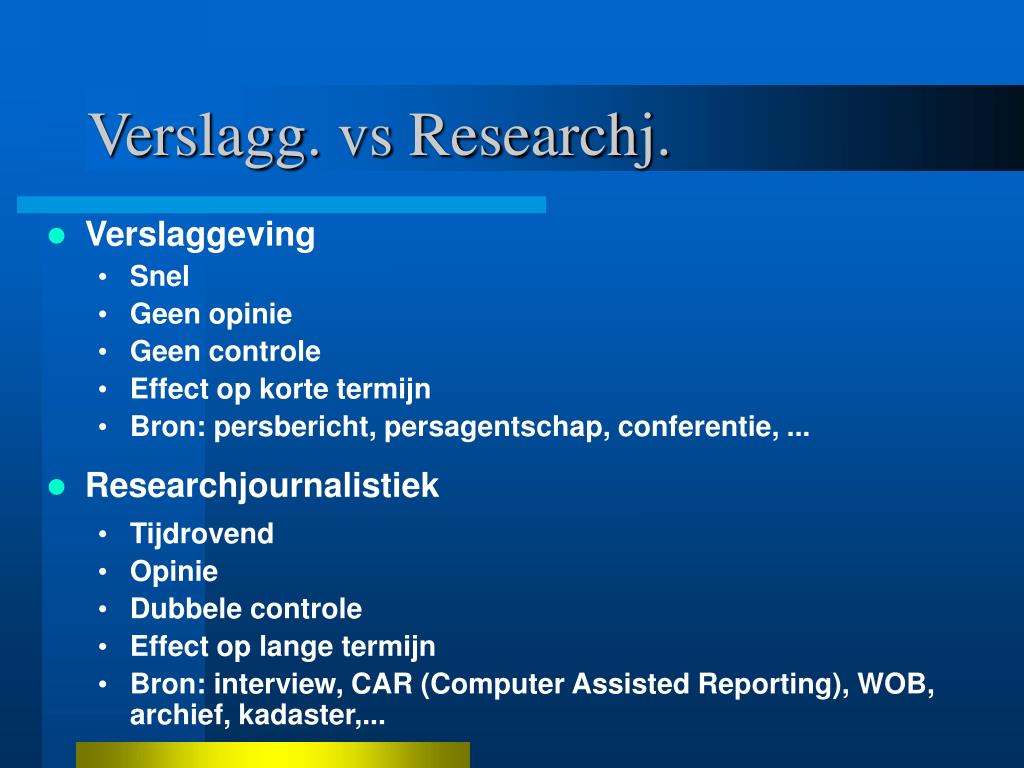 Verslagg. vs Researchj.

- Verslaggeving
  - Snel
  - Geen opinie
  - Geen controle
  - Effect op korte termijn
  - Bron: persbericht, persagentschap, conferentie, ...
- Researchjournalistiek
  - Tijdrovend
  - Opinie
  - Dubbele controle
  - Effect op lange termijn
  - Bron: interview, CAR (Computer Assisted Reporting), WOB, archief, kadaster,...